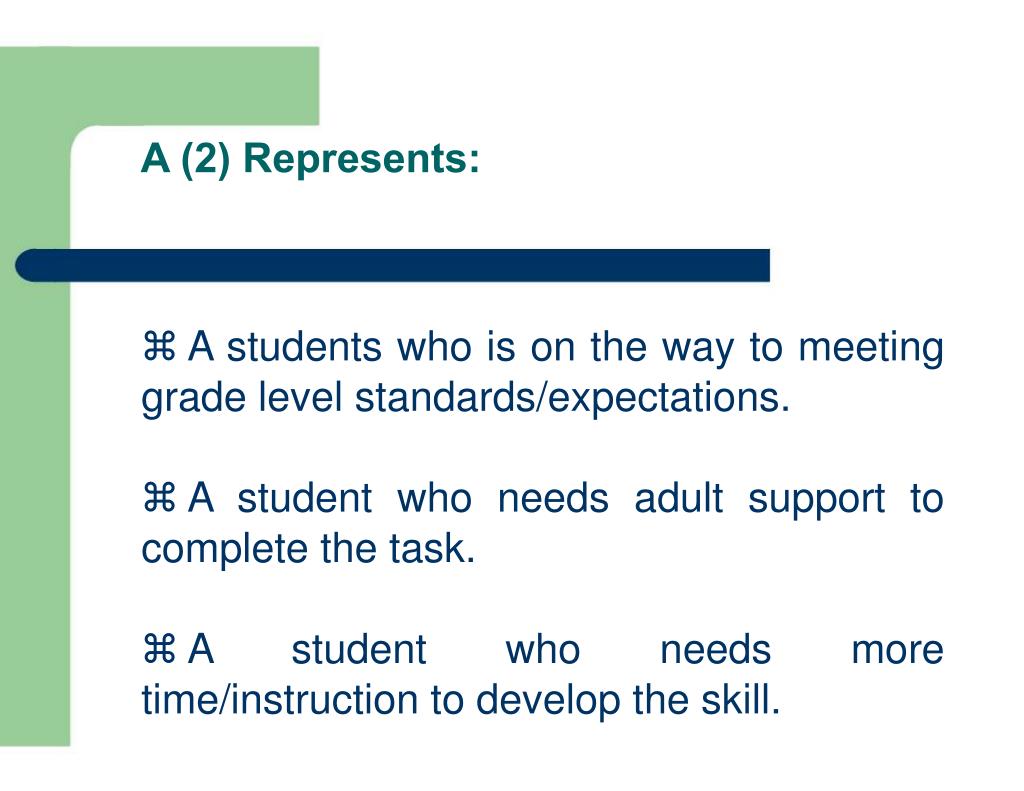 A (2) Represents:

⌘ A students who is on the way to meeting grade level standards/expectations.

⌘ A student who needs adult support to complete the task.

⌘ A student who needs more time/instruction to develop the skill.